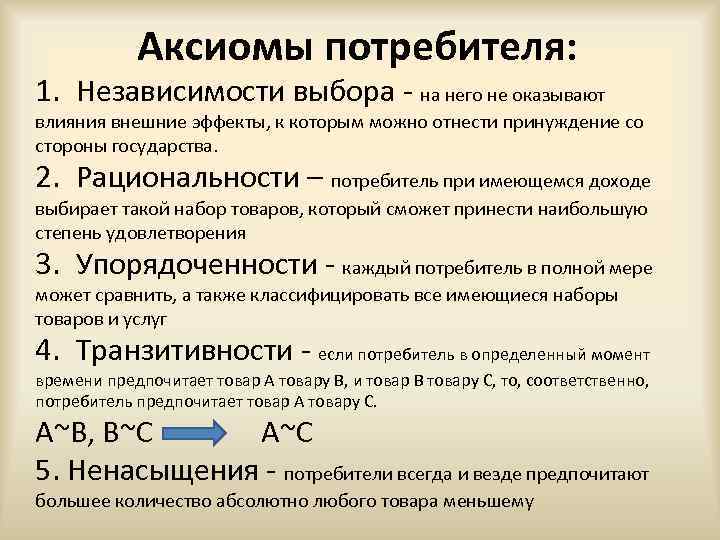 Аксиомы потребителя:

1. Независимости выбора - на него не оказывают влияния внешние эффекты, к которым можно отнести принуждение со стороны государства.

2. Рациональности – потребитель при имеющемся доходе выбирает такой набор товаров, который сможет принести наибольшую степень удовлетворения

3. Упорядоченности - каждый потребитель в полной мере может сравнить, а также классифицировать все имеющиеся наборы товаров и услуг

4. Транзитивности - если потребитель в определенный момент времени предпочитает товар А товару В, и товар В товару С, то, соответственно, потребитель предпочитает товар А товару С.

А~В, В~С А~С

5. Ненасыщения - потребители всегда и везде предпочитают большее количество абсолютно любого товара меньшему